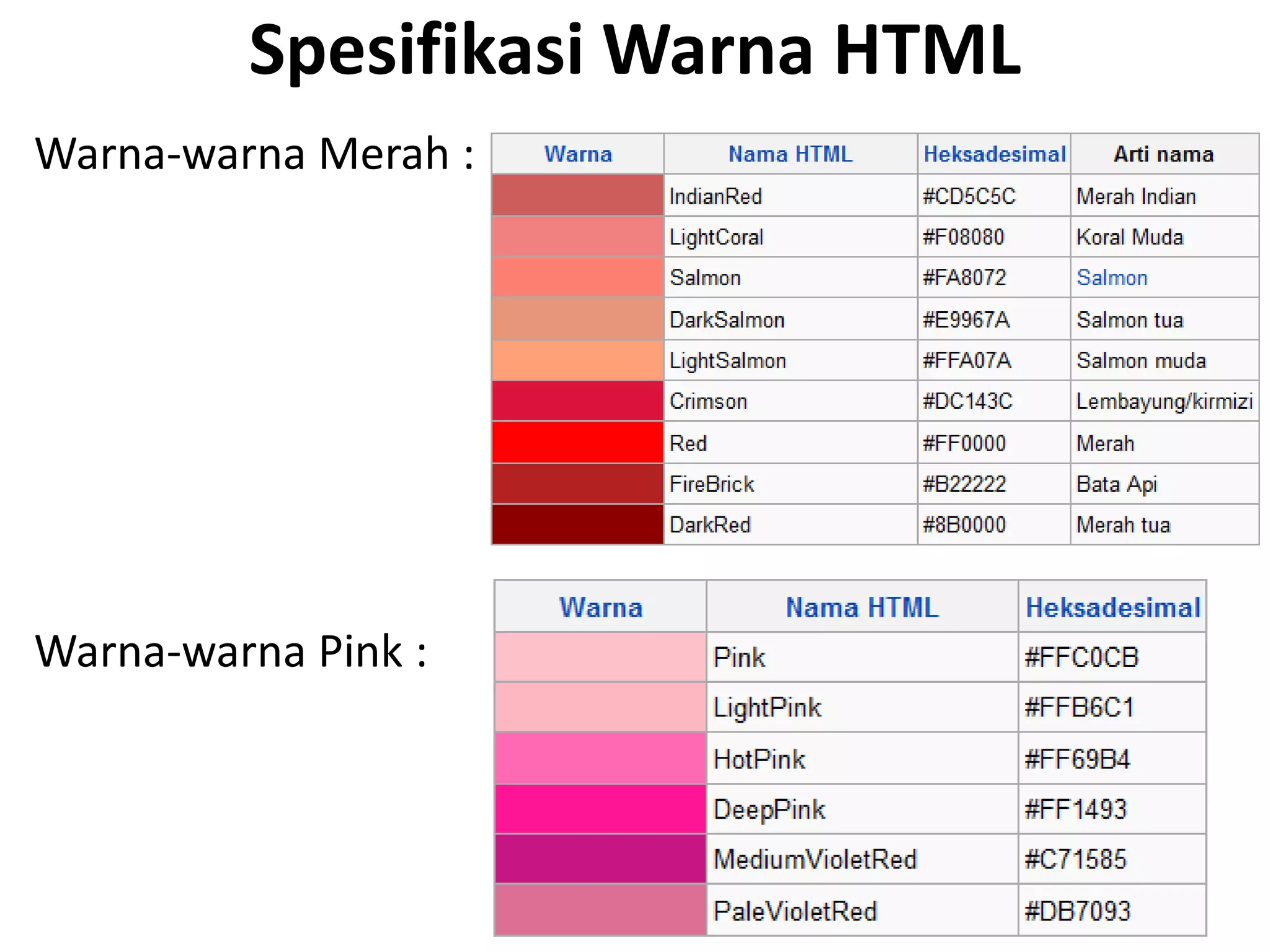 Spesifikasi Warna HTML

Warna-warna Merah :

| Warna | Nama HTML | Heksadesimal | Arti nama |
|---|---|---|---|
| | IndianRed | #CD5C5C | Merah Indian |
| | LightCoral | #F08080 | Koral Muda |
| | Salmon | #FA8072 | Salmon |
| | DarkSalmon | #E9967A | Salmon tua |
| | LightSalmon | #FFA07A | Salmon muda |
| | Crimson | #DC143C | Lembayung/kirmizi |
| | Red | #FF0000 | Merah |
| | FireBrick | #B22222 | Bata Api |
| | DarkRed | #8B0000 | Merah tua |

Warna-warna Pink :

| Warna | Nama HTML | Heksadesimal |
|---|---|---|
| | Pink | #FFC0CB |
| | LightPink | #FFB6C1 |
| | HotPink | #FF69B4 |
| | DeepPink | #FF1493 |
| | MediumVioletRed | #C71585 |
| | PaleVioletRed | #DB7093 |